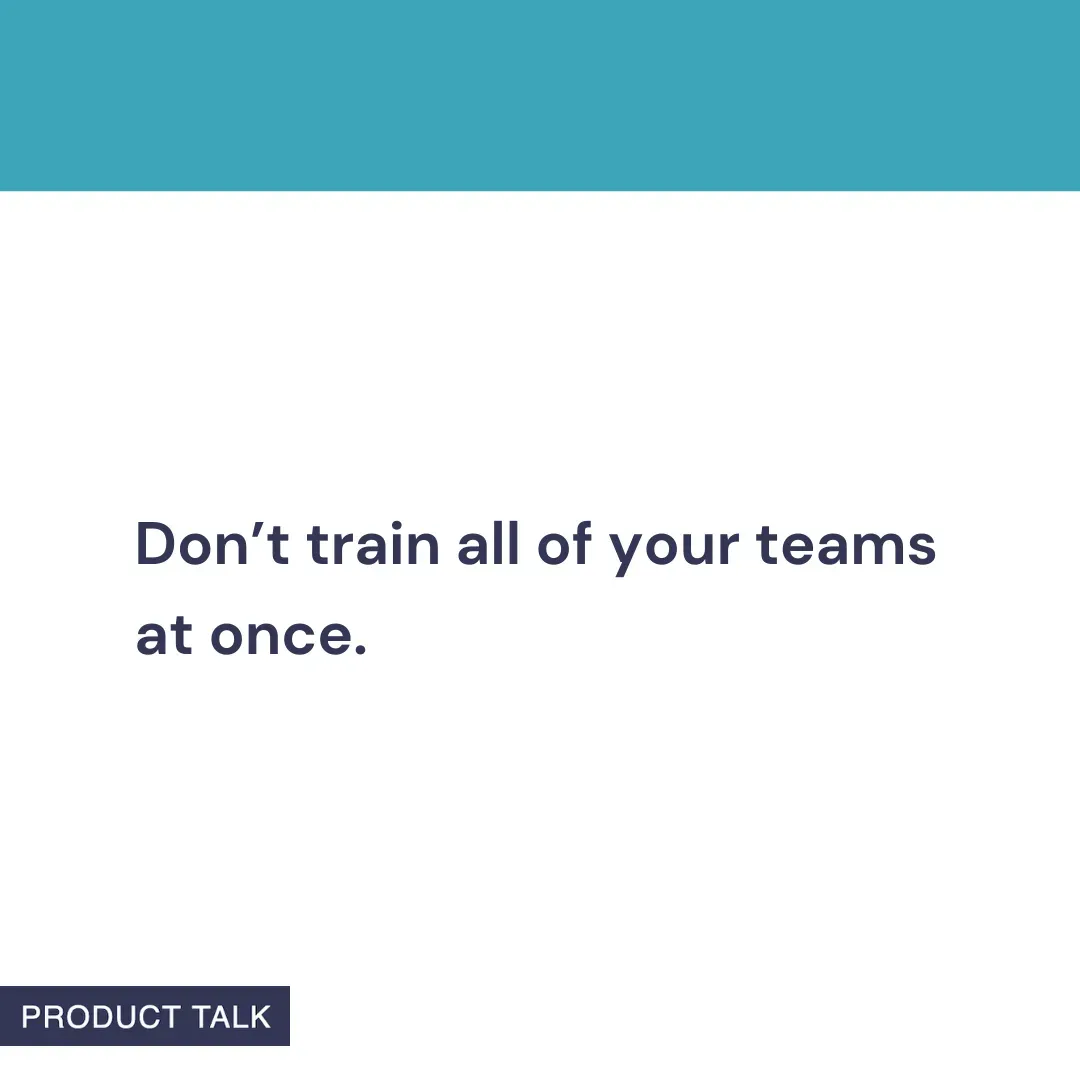 Don’t train all of your teams at once.

PRODUCT TALK